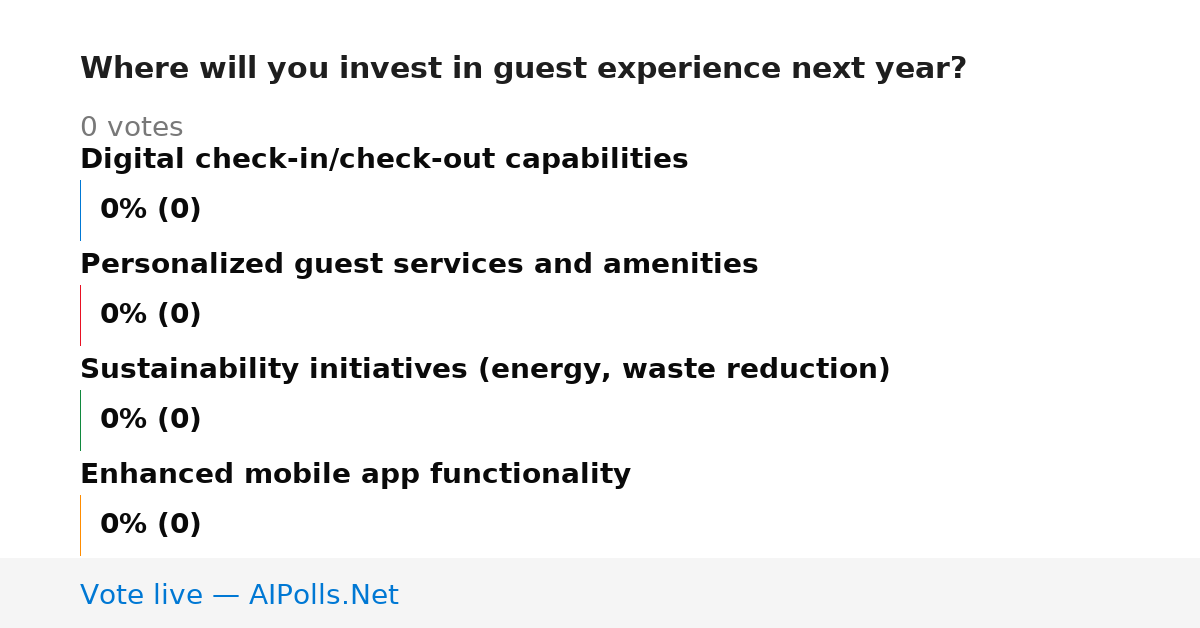 Where will you invest in guest experience next year?

0 votes

Digital check-in/check-out capabilities

0% (0)

Personalized guest services and amenities

0% (0)

Sustainability initiatives (energy, waste reduction)

0% (0)

Enhanced mobile app functionality

0% (0)

Vote live — AIPolls.Net